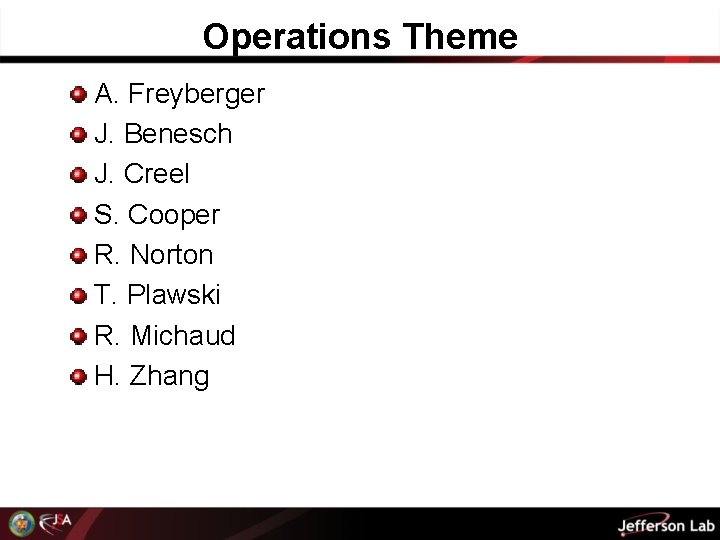 Operations Theme

A. Freyberger
J. Benesch
J. Creel
S. Cooper
R. Norton
T. Plawski
R. Michaud
H. Zhang

JSA

Jefferson Lab